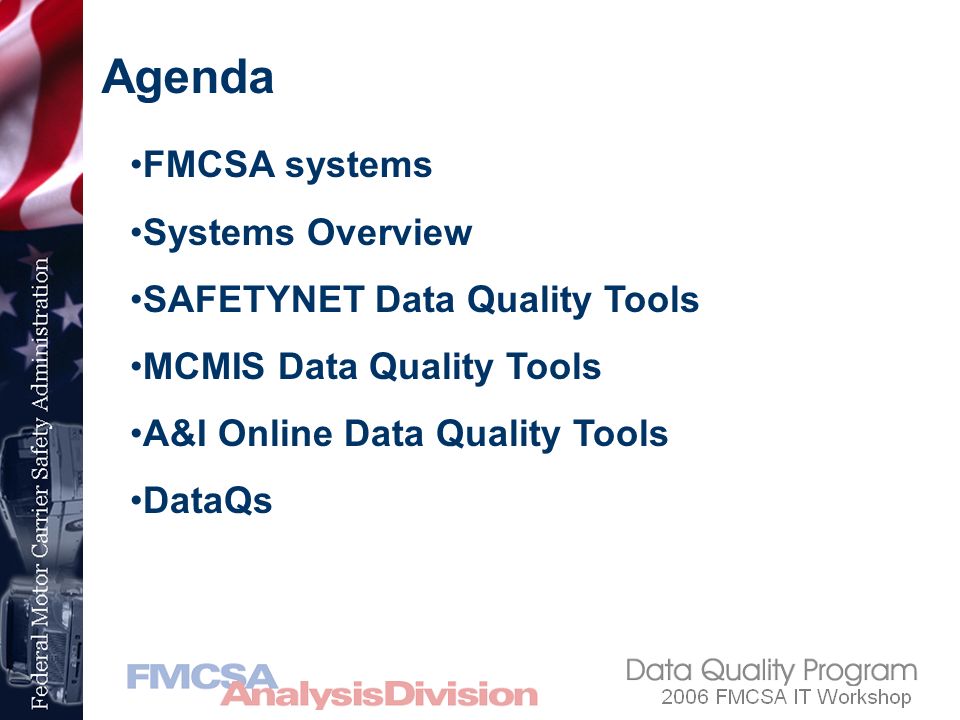 Federal Motor Carrier Safety Administration

Agenda

•FMCSA systems

•Systems Overview

•SAFETYNET Data Quality Tools

•MCMIS Data Quality Tools

•A&I Online Data Quality Tools

•DataQs

FMCSA AnalysisDivision

Data Quality Program
2006 FMCSA IT Workshop